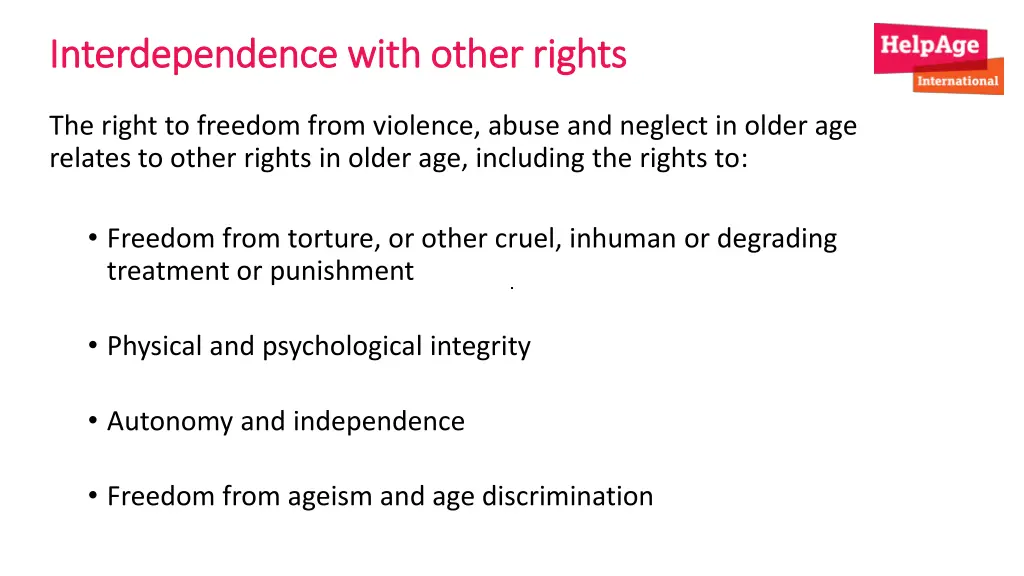 Interdependence with other rights

HelpAge
International

The right to freedom from violence, abuse and neglect in older age relates to other rights in older age, including the rights to:

• Freedom from torture, or other cruel, inhuman or degrading treatment or punishment

• Physical and psychological integrity

• Autonomy and independence

• Freedom from ageism and age discrimination